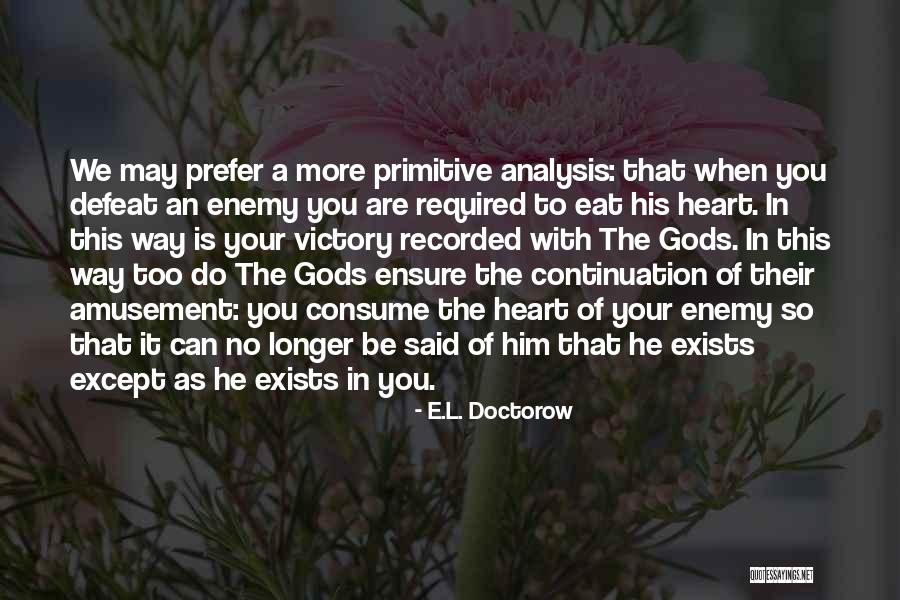 We may prefer a more primitive analysis: that when you defeat an enemy you are required to eat his heart. In this way is your victory recorded with The Gods. In this way too do The Gods ensure the continuation of their amusement: you consume the heart of your enemy so that it can no longer be said of him that he exists except as he exists in you.

- E.L. Doctorow

QUOTESSAYINGS.NET